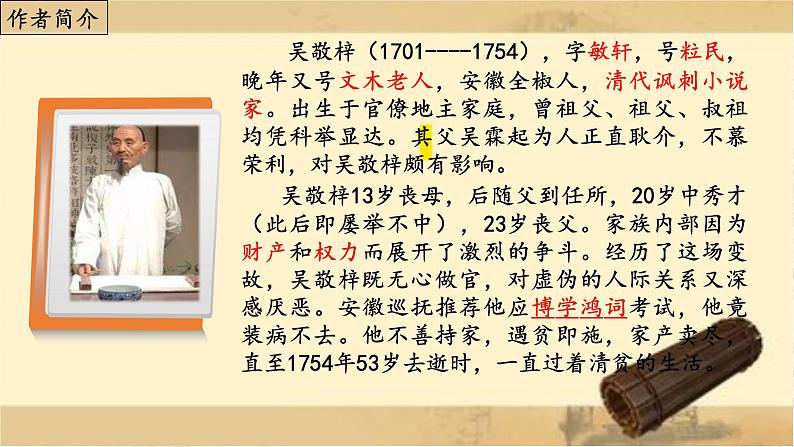 作者简介

吴敬梓（1701----1754），字敏轩，号粒民，晚年又号文木老人，安徽全椒人，清代讽刺小说家。出生于官僚地主家庭，曾祖父、祖父、叔祖均凭科举显达。其父吴霖起为人正直耿介，不慕荣利，对吴敬梓颇有影响。

吴敬梓13岁丧母，后随父到任所，20岁中秀才（此后即屡举不中），23岁丧父。家族内部因为财产和权力而展开了激烈的争斗。经历了这场变故，吴敬梓既无心做官，对虚伪的人际关系又深感厌恶。安徽巡抚推荐他应博学鸿词考试，他竟装病不去。他不善持家，遇贫即施，家产卖尽，直至1754年53岁去逝时，一直过着清贫的生活。